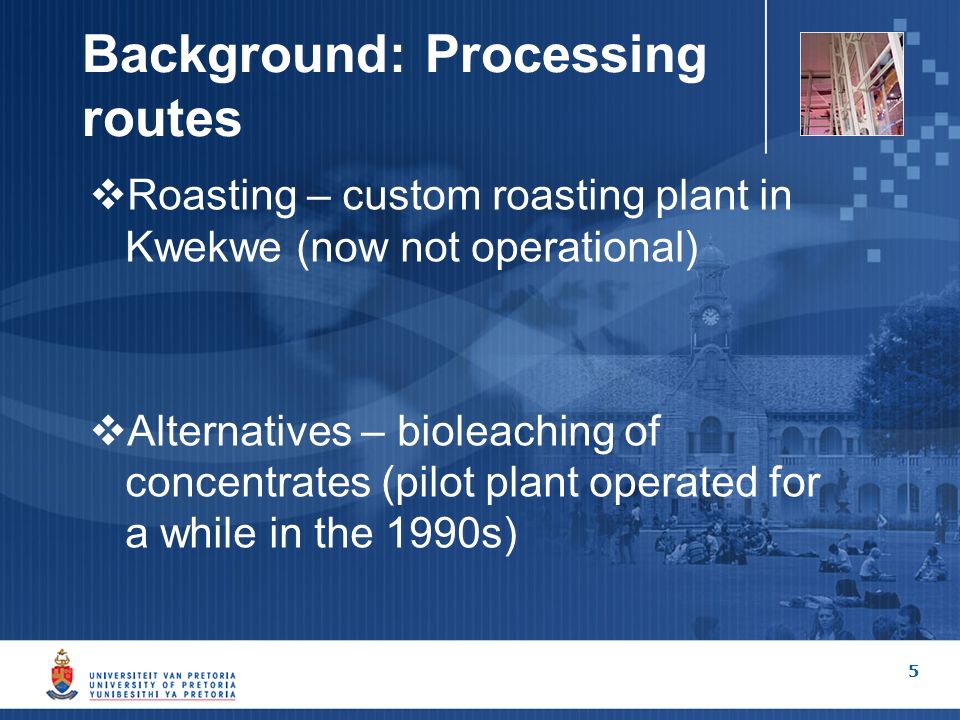 Background: Processing routes

❖Roasting – custom roasting plant in Kwekwe (now not operational)

❖Alternatives – bioleaching of concentrates (pilot plant operated for a while in the 1990s)

UNIVERSITEIT VAN PRETORIA
UNIVERSITY OF PRETORIA
YUNIBESITHI YA PRETORIA

5